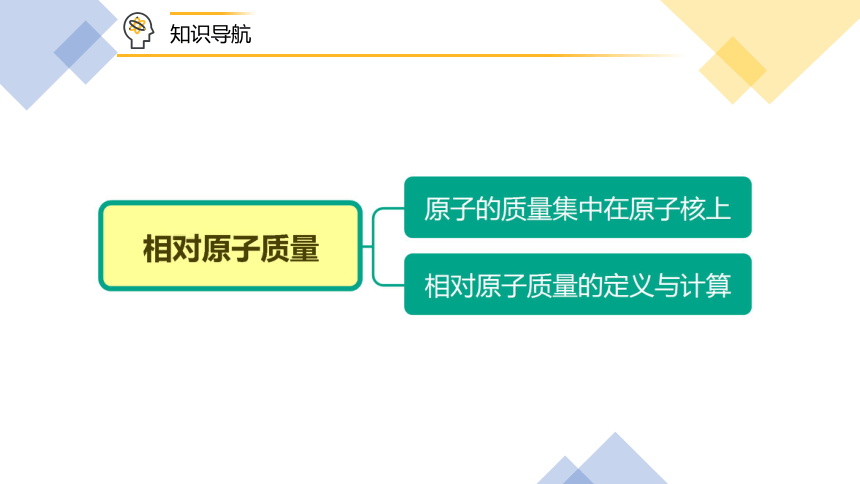 知识导航

相对原子质量

原子的质量集中在原子核上

相对原子质量的定义与计算